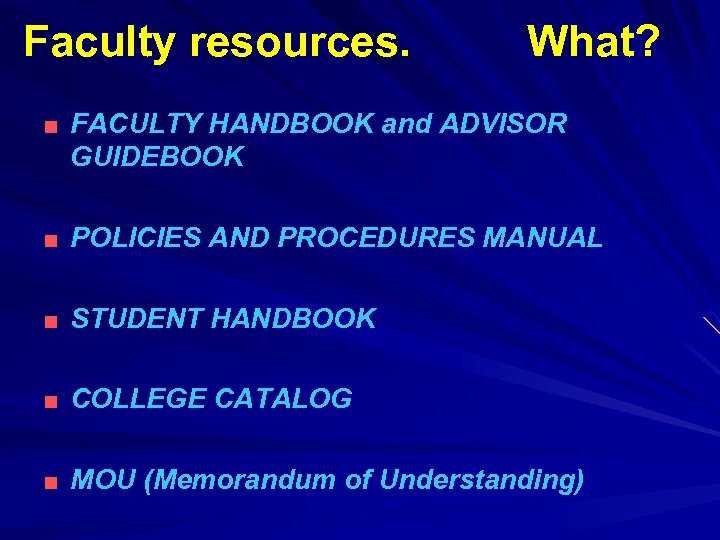 Faculty resources. What?

■ FACULTY HANDBOOK and ADVISOR GUIDEBOOK

■ POLICIES AND PROCEDURES MANUAL

■ STUDENT HANDBOOK

■ COLLEGE CATALOG

■ MOU (Memorandum of Understanding)